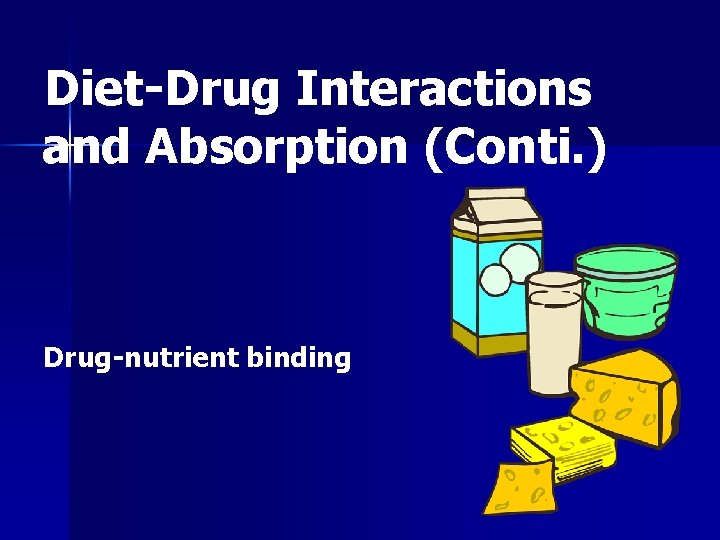 Diet-Drug Interactions and Absorption (Conti.)

Drug-nutrient binding